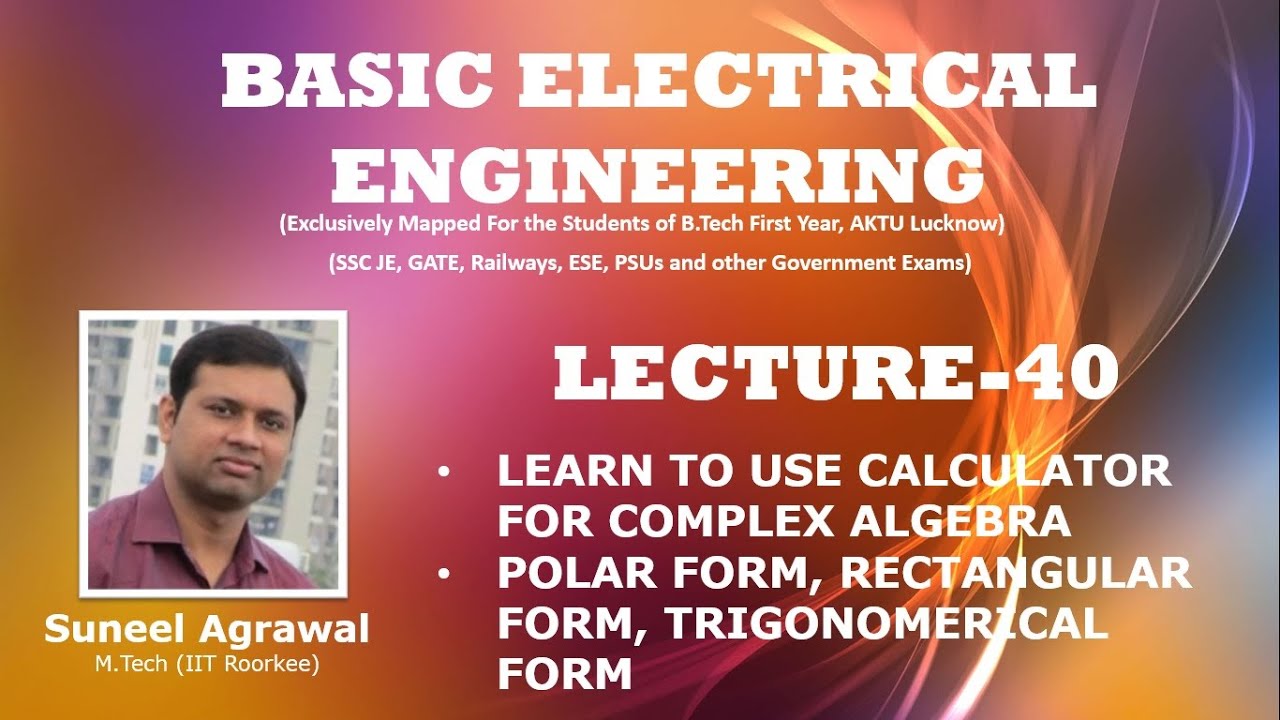 BASIC ELECTRICAL ENGINEERING

(Exclusively Mapped For the Students of B.Tech First Year, AKTU Lucknow)

(SSC JE, GATE, Railways, ESE, PSUs and other Government Exams)

LECTURE-40

• LEARN TO USE CALCULATOR FOR COMPLEX ALGEBRA
• POLAR FORM, RECTANGULAR FORM, TRIGONOMERICAL FORM

Suneel Agrawal
M.Tech (IIT Roorkee)